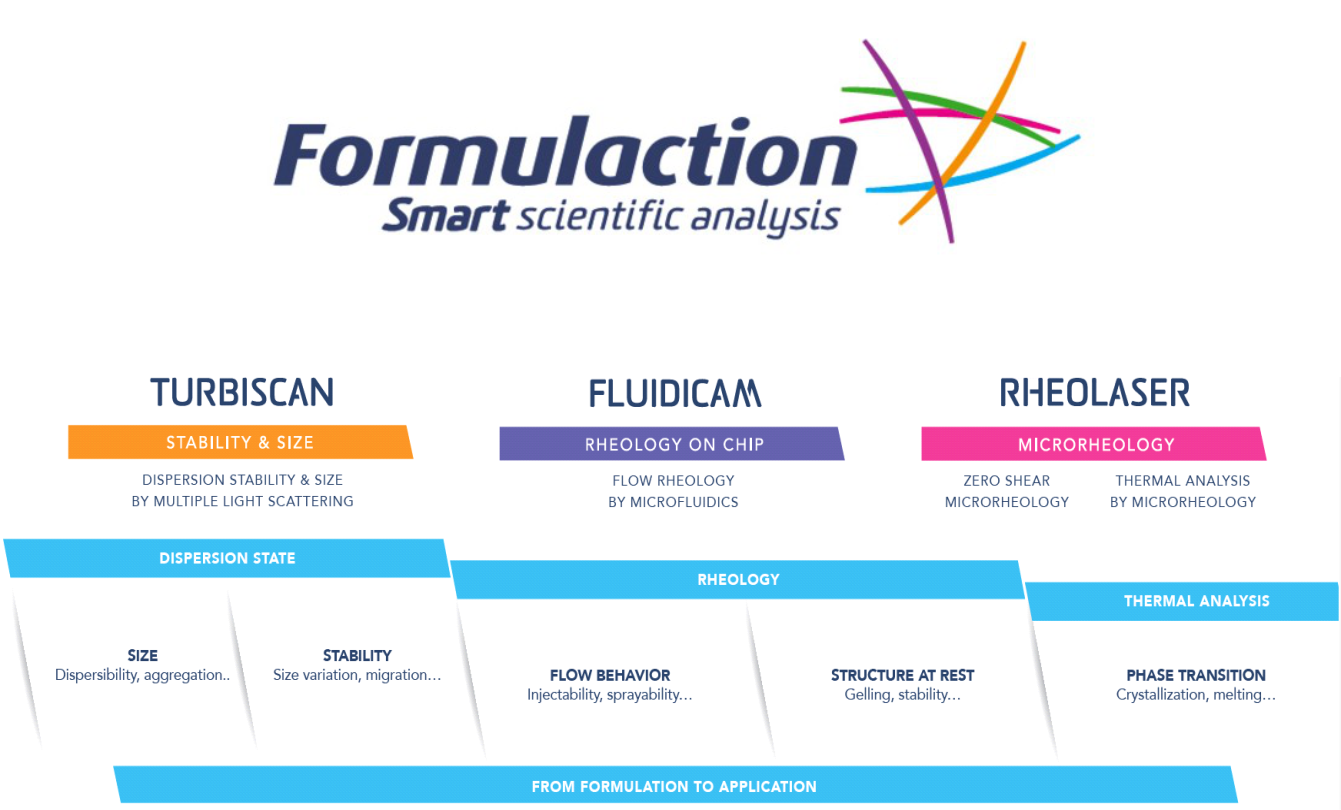 Formulaction
Smart scientific analysis

TURBISCAN

STABILITY & SIZE

DISPERSION STABILITY & SIZE BY MULTIPLE LIGHT SCATTERING

FLUIDICAM

RHEOLOGY ON CHIP

FLOW RHEOLOGY BY MICROFLUIDICS

RHEOLASER

MICRORHEOLOGY

ZERO SHEAR MICRORHEOLOGY

THERMAL ANALYSIS BY MICRORHEOLOGY

DISPERSION STATE

SIZE
Dispersibility, aggregation..

STABILITY
Size variation, migration…

RHEOLOGY

FLOW BEHAVIOR
Injectability, sprayability…

STRUCTURE AT REST
Gelling, stability…

THERMAL ANALYSIS

PHASE TRANSITION
Crystallization, melting…

FROM FORMULATION TO APPLICATION